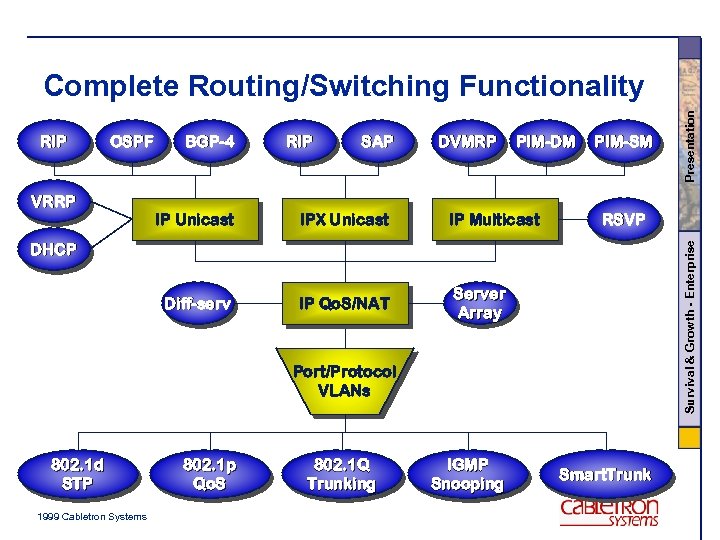 Complete Routing/Switching Functionality

RIP
OSPF
BGP-4
RIP
SAP
DVMRP
PIM-DM
PIM-SM

VRRP
DHCP
IP Unicast
IPX Unicast
IP Multicast
RSVP

Diff-serv
IP QoS/NAT
Server Array

Port/Protocol VLANs

802.1d STP
802.1p QoS
802.1Q Trunking
IGMP Snooping
SmartTrunk

1999 Cabletron Systems

CABLETRON SYSTEMS

Presentation

Survival & Growth - Enterprise